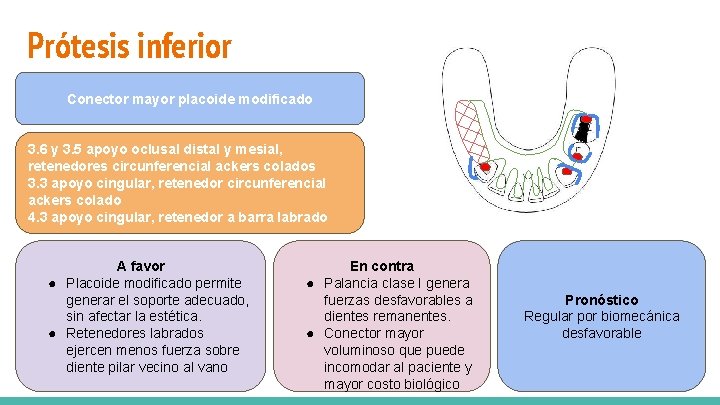 Prótesis inferior

Conector mayor placoide modificado

3.6 y 3.5 apoyo oclusal distal y mesial, retenedores circunferencial ackers colados
3.3 apoyo cingular, retenedor circunferencial ackers colado
4.3 apoyo cingular, retenedor a barra labrado

A favor
● Placoide modificado permite generar el soporte adecuado, sin afectar la estética.
● Retenedores labrados ejercen menos fuerza sobre diente pilar vecino al vano

En contra
● Palancia clase I genera fuerzas desfavorables a dientes remanentes.
● Conector mayor voluminoso que puede incomodar al paciente y mayor costo biológico

Pronóstico
Regular por biomecánica desfavorable